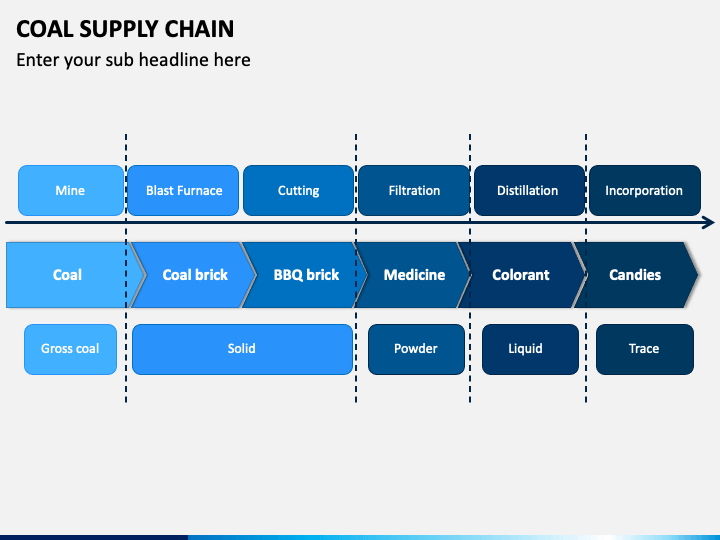 COAL SUPPLY CHAIN

Enter your sub headline here

Mine

Blast Furnace

Cutting

Filtration

Distillation

Incorporation

Coal

Coal brick

BBQ brick

Medicine

Colorant

Candies

Gross coal

Solid

Powder

Liquid

Trace